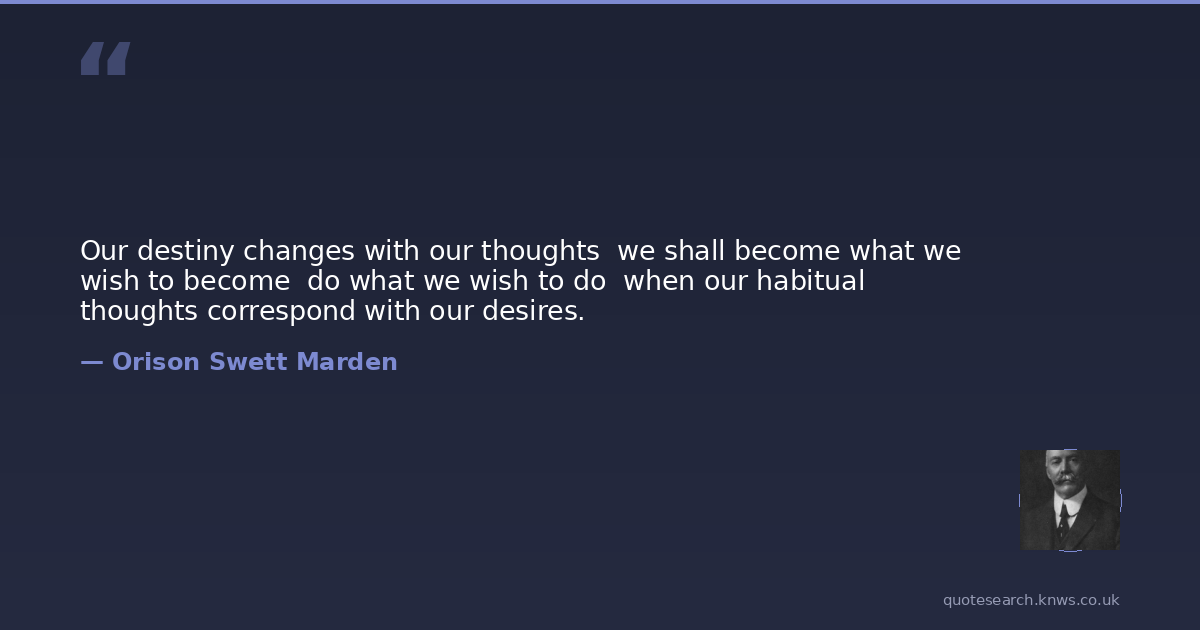 “

Our destiny changes with our thoughts  we shall become what we wish to become  do what we wish to do  when our habitual thoughts correspond with our desires.

— Orison Swett Marden

quotesearch.knws.co.uk